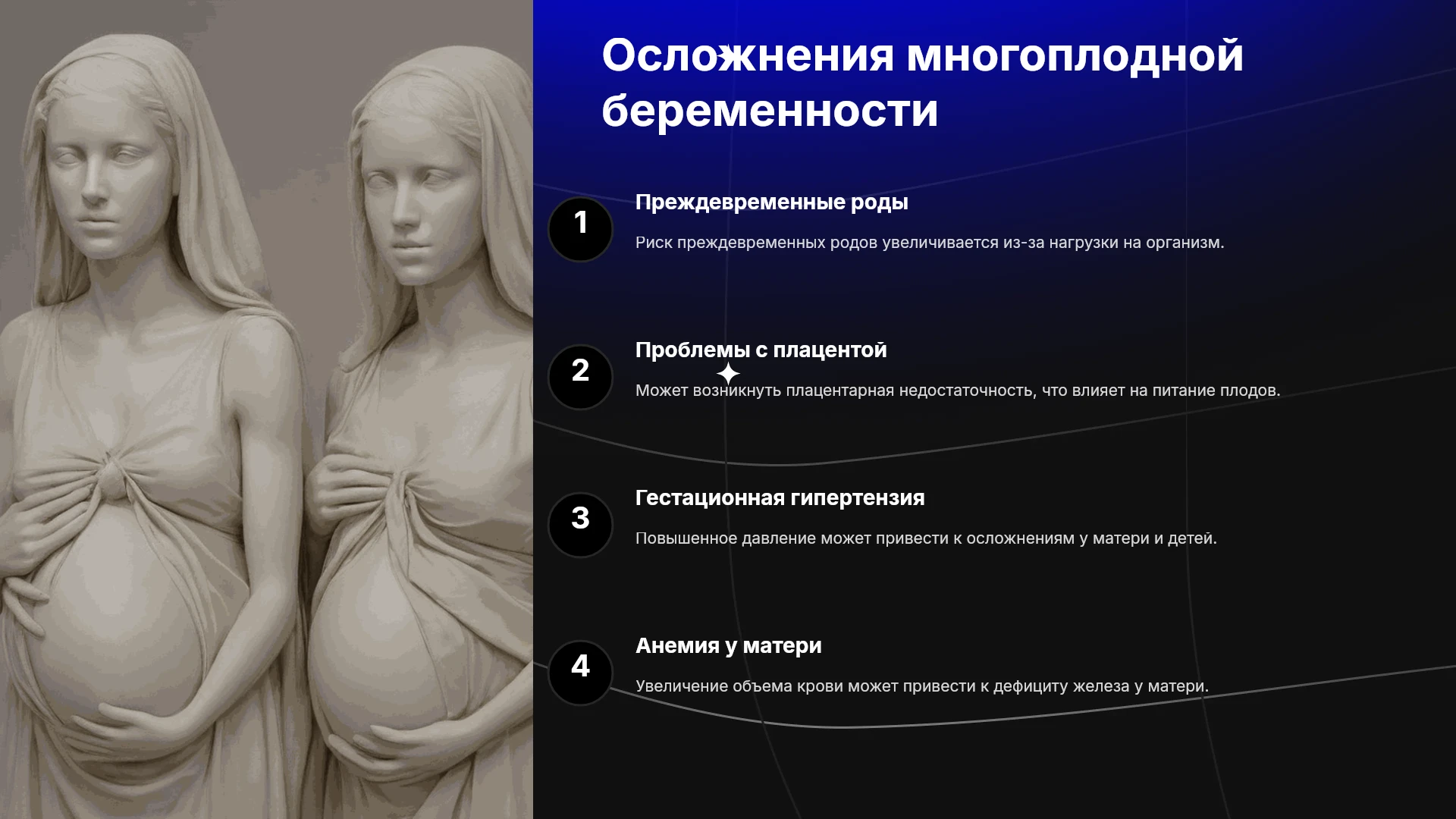 Осложнения многоплодной беременности

1

Преждевременные роды

Риск преждевременных родов увеличивается из-за нагрузки на организм.

2

Проблемы с плацентой

Может возникнуть плацентарная недостаточность, что влияет на питание плодов.

3

Гестационная гипертензия

Повышенное давление может привести к осложнениям у матери и детей.

4

Анемия у матери

Увеличение объема крови может привести к дефициту железа у матери.